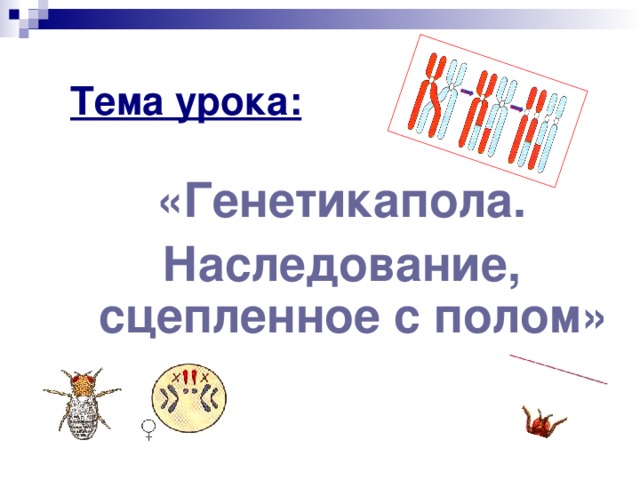 Тема урока:

«Генетикапола. Наследование, сцепленное с полом»

♀